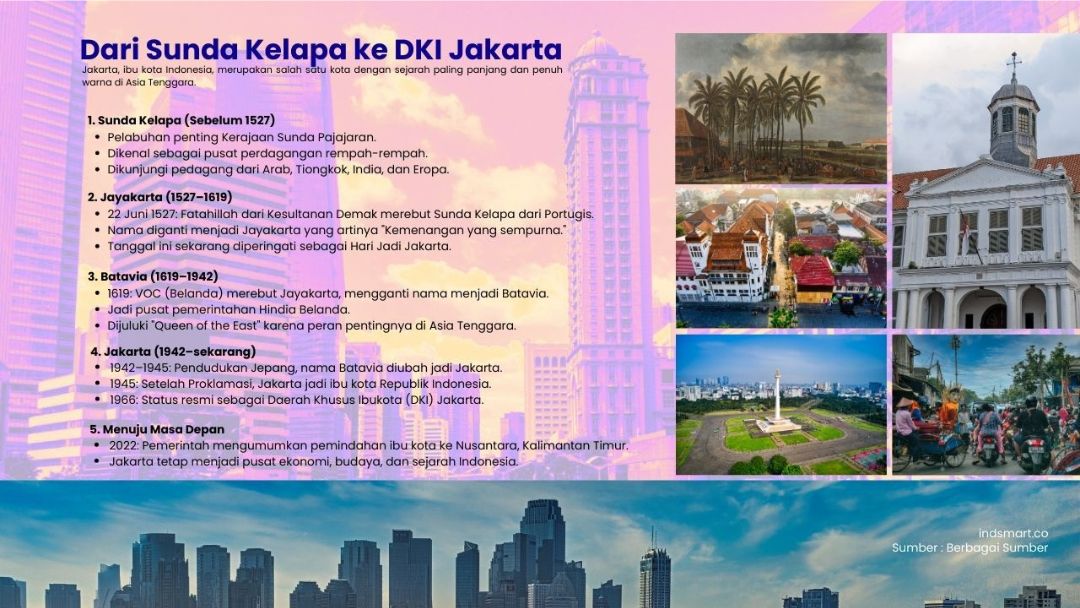 Dari Sunda Kelapa ke DKI Jakarta

Jakarta, ibu kota Indonesia, merupakan salah satu kota dengan sejarah paling panjang dan penuh warna di Asia Tenggara.

1. Sunda Kelapa (Sebelum 1527)
- Pelabuhan penting Kerajaan Sunda Pajajaran.
- Dikenal sebagai pusat perdagangan rempah-rempah.
- Dikunjungi pedagang dari Arab, Tiongkok, India, dan Eropa.

2. Jayakarta (1527–1619)
- 22 Juni 1527: Fatahillah dari Kesultanan Demak merebut Sunda Kelapa dari Portugis.
- Nama diganti menjadi Jayakarta yang artinya "Kemenangan yang sempurna."
- Tanggal ini sekarang diperingati sebagai Hari Jadi Jakarta.

3. Batavia (1619–1942)
- 1619: VOC (Belanda) merebut Jayakarta, mengganti nama menjadi Batavia.
- Jadi pusat pemerintahan Hindia Belanda.
- Dijuluki "Queen of the East" karena peran pentingnya di Asia Tenggara.

4. Jakarta (1942–sekarang)
- 1942–1945: Pendudukan Jepang, nama Batavia diubah jadi Jakarta.
- 1945: Setelah Proklamasi, Jakarta jadi ibu kota Republik Indonesia.
- 1966: Status resmi sebagai Daerah Khusus Ibukota (DKI) Jakarta.

5. Menuju Masa Depan
- 2022: Pemerintah mengumumkan pemindahan ibu kota ke Nusantara, Kalimantan Timur.
- Jakarta tetap menjadi pusat ekonomi, budaya, dan sejarah Indonesia.

indsmart.co
Sumber : Berbagai Sumber